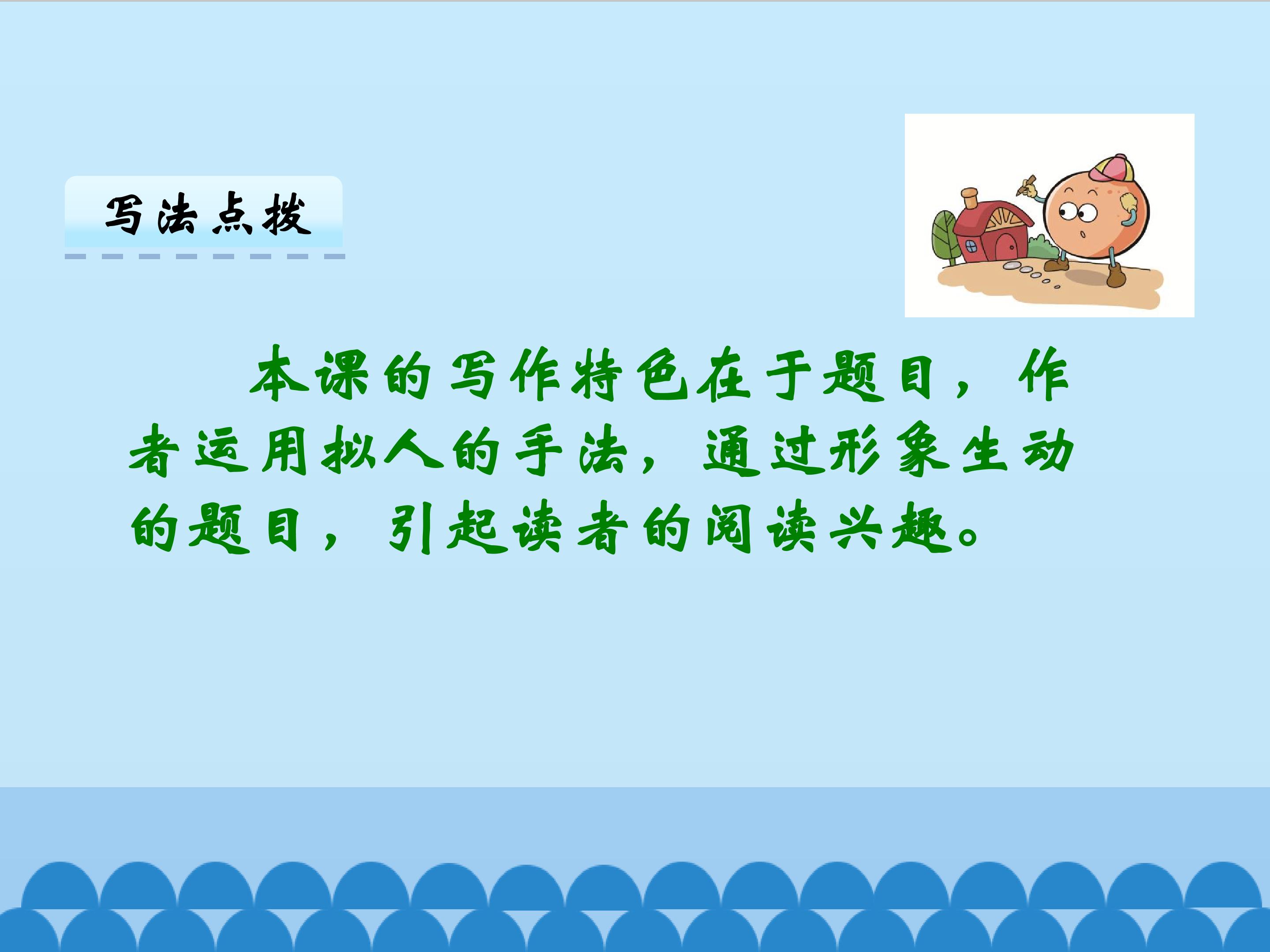 写法点拨

本课的写作特色在于题目，作者运用拟人的手法，通过形象生动的题目，引起读者的阅读兴趣。